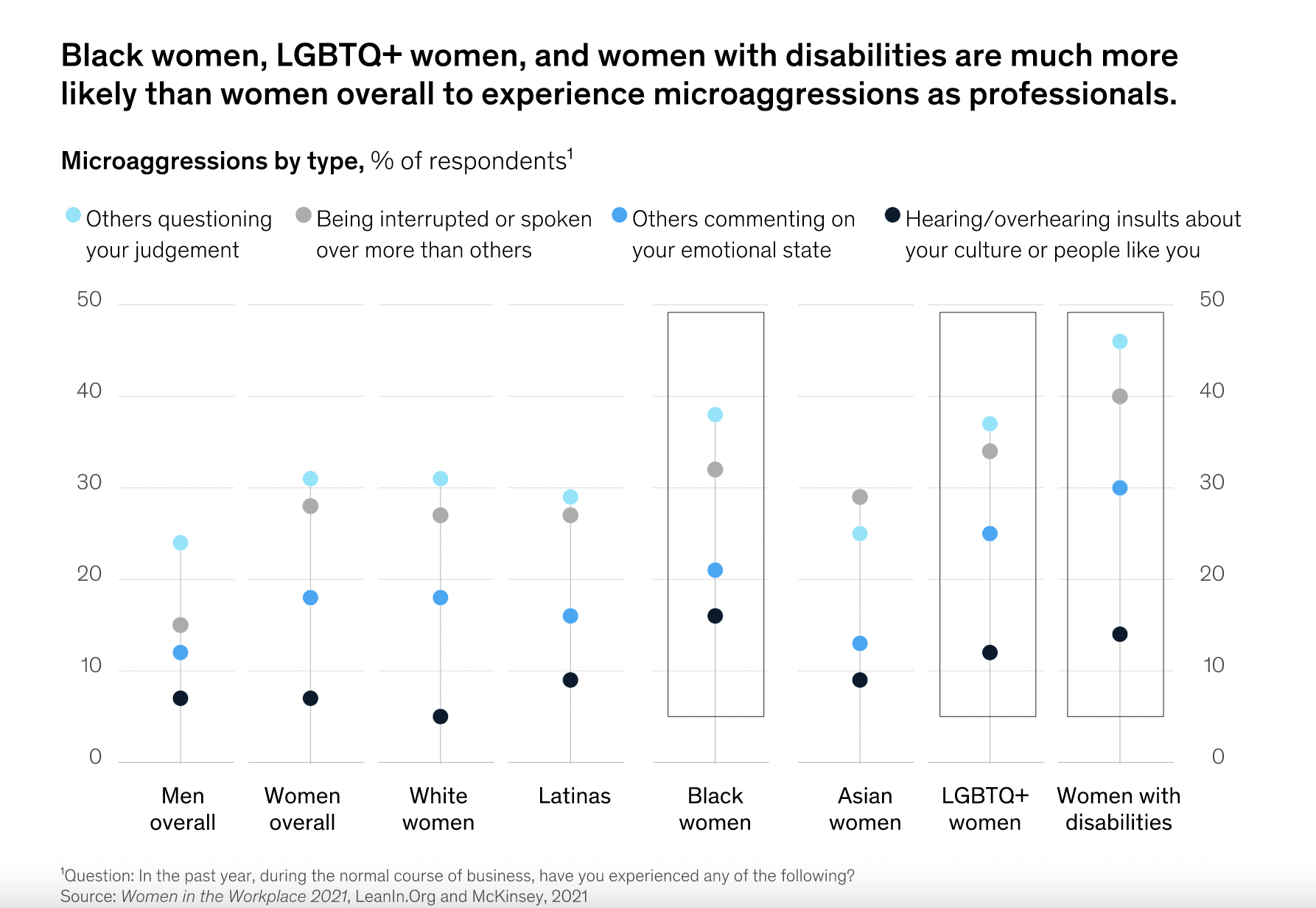 Black women, LGBTQ+ women, and women with disabilities are much more likely than women overall to experience microaggressions as professionals.

Microaggressions by type, % of respondents$^1$

Others questioning your judgement

Being interrupted or spoken over more than others

Others commenting on your emotional state

Hearing/overhearing insults about your culture or people like you

50
40
30
20
10
0

50
40
30
20
10
0

Men overall

Women overall

White women

Latinas

Black women

Asian women

LGBTQ+ women

Women with disabilities

$^1$Question: In the past year, during the normal course of business, have you experienced any of the following?
Source: Women in the Workplace 2021, LeanIn.Org and McKinsey, 2021